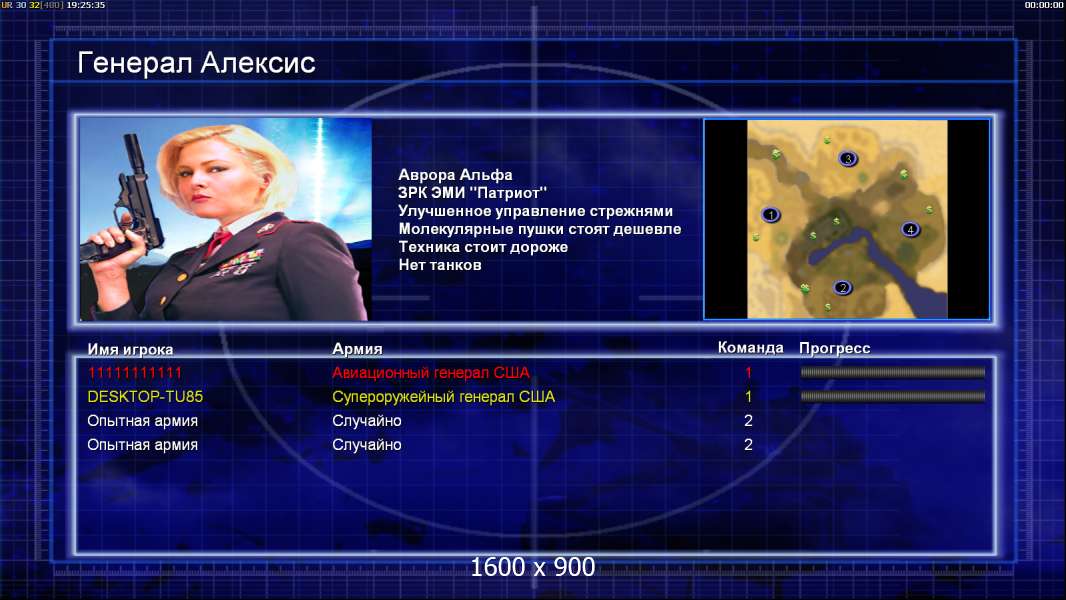 UR 30 32(480) 19:25:35

00:00:00

Генерал Алексис

Аврора Альфа
ЗРК ЭМИ "Патриот"
Улучшенное управление стрежнями
Молекулярные пушки стоят дешевле
Техника стоит дороже
Нет танков

3
1
4
2

| Имя игрока | Армия | Команда | Прогресс |
|---|---|---|---|
| 11111111111 | Авиационный генерал США | 1 | |
| DESKTOP-TU85 | Супероружейный генерал США | 1 | |
| Опытная армия | Случайно | 2 | |
| Опытная армия | Случайно | 2 | |

1600 x 900